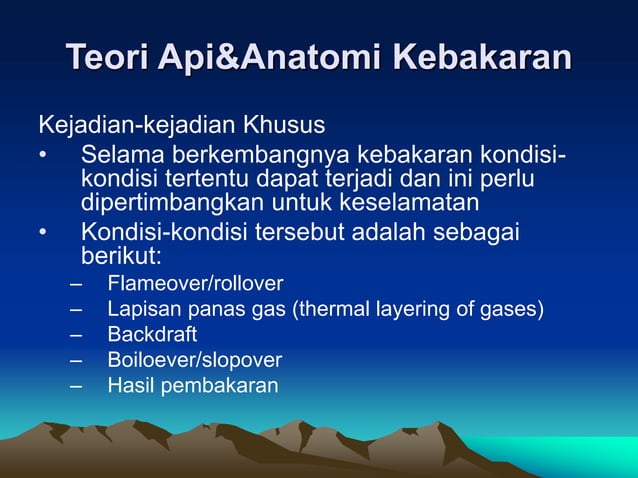 Teori Api&Anatomi Kebakaran

Kejadian-kejadian Khusus

• Selama berkembangnya kebakaran kondisi-kondisi tertentu dapat terjadi dan ini perlu dipertimbangkan untuk keselamatan

• Kondisi-kondisi tersebut adalah sebagai berikut:
– Flameover/rollover
– Lapisan panas gas (thermal layering of gases)
– Backdraft
– Boiloever/slopover
– Hasil pembakaran